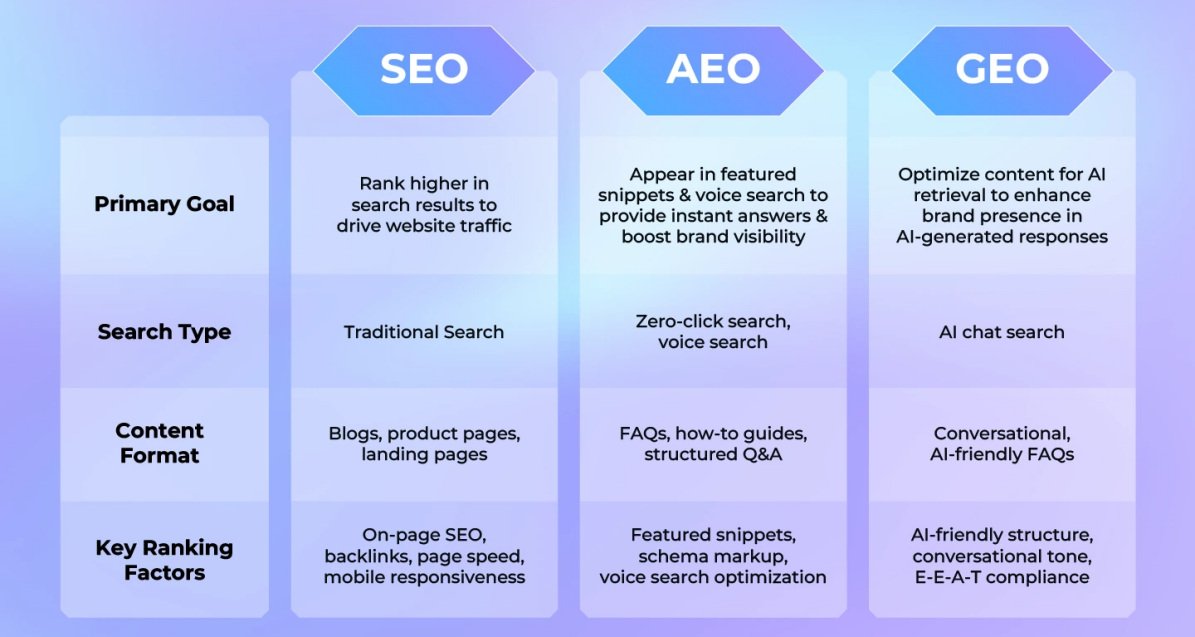 |  | SEO | AEO | GEO |
|---|---|---|---|
| Primary Goal | Rank higher in search results to drive website traffic | Appear in featured snippets & voice search to provide instant answers & boost brand visibility | Optimize content for AI retrieval to enhance brand presence in AI-generated responses |
| Search Type | Traditional Search | Zero-click search, voice search | AI chat search |
| Content Format | Blogs, product pages, landing pages | FAQs, how-to guides, structured Q&A | Conversational, AI-friendly FAQs |
| Key Ranking Factors | On-page SEO, backlinks, page speed, mobile responsiveness | Featured snippets, schema markup, voice search optimization | AI-friendly structure, conversational tone, E-E-A-T compliance |